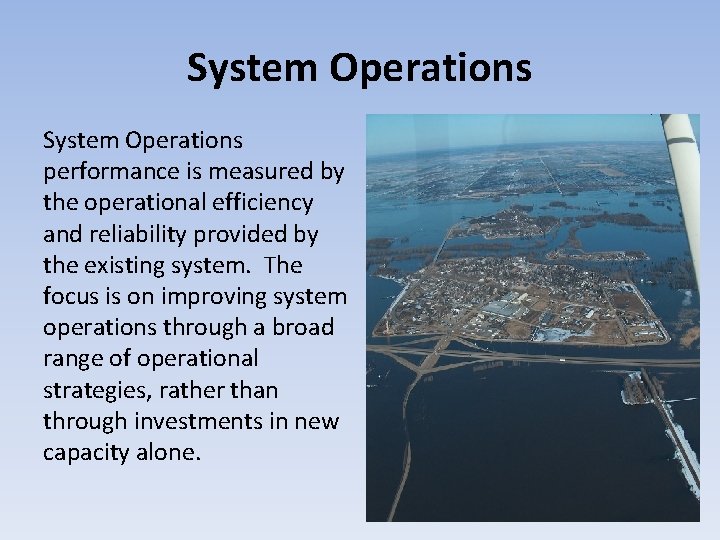 System Operations

System Operations performance is measured by the operational efficiency and reliability provided by the existing system. The focus is on improving system operations through a broad range of operational strategies, rather than through investments in new capacity alone.